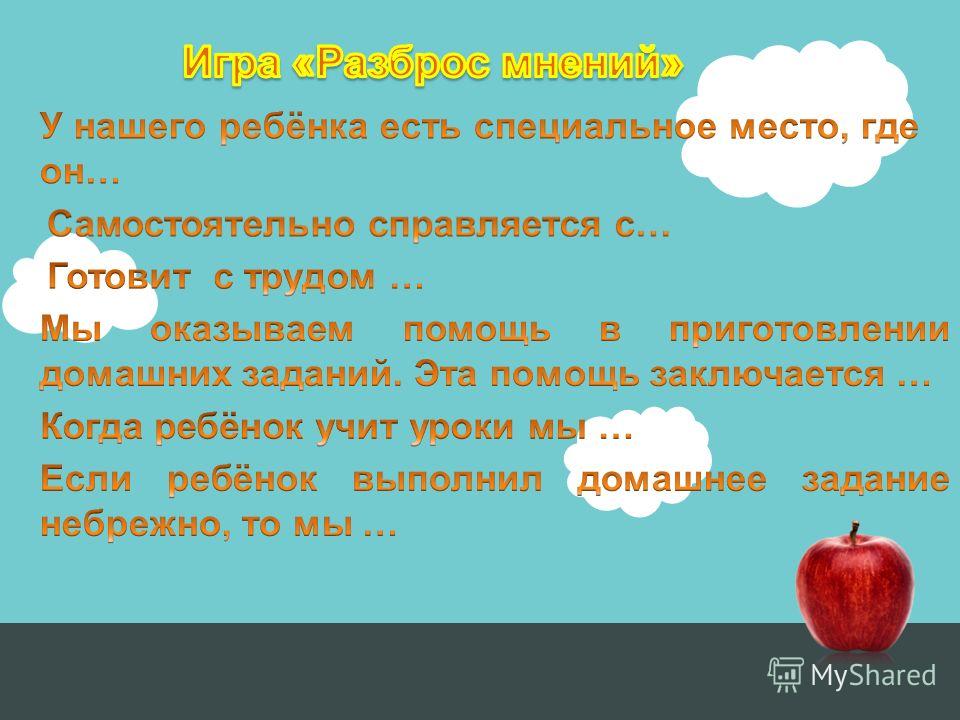 Игра «Разброс мнений»

У нашего ребёнка есть специальное место, где он…

Самостоятельно справляется с…

Готовит с трудом …

Мы оказываем помощь в приготовлении домашних заданий. Эта помощь заключается …

Когда ребёнок учит уроки мы …

Если ребёнок выполнил домашнее задание небрежно, то мы …

MyShared